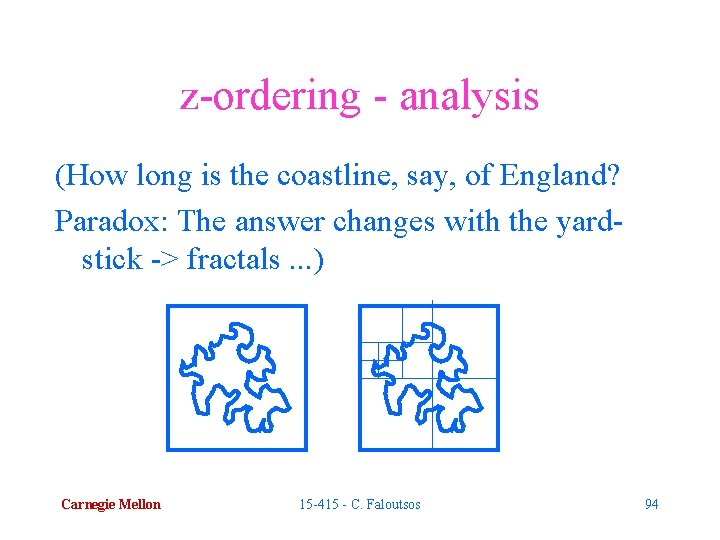 z-ordering - analysis

(How long is the coastline, say, of England?

Paradox: The answer changes with the yardstick -> fractals ...)

Carnegie Mellon

15-415 - C. Faloutsos

94